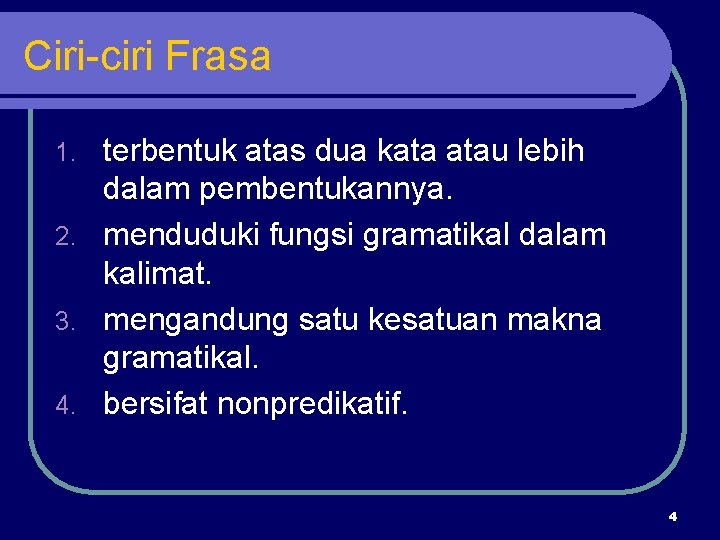 Ciri-ciri Frasa

1. terbentuk atas dua kata atau lebih dalam pembentukannya.
2. menduduki fungsi gramatikal dalam kalimat.
3. mengandung satu kesatuan makna gramatikal.
4. bersifat nonpredikatif.

4